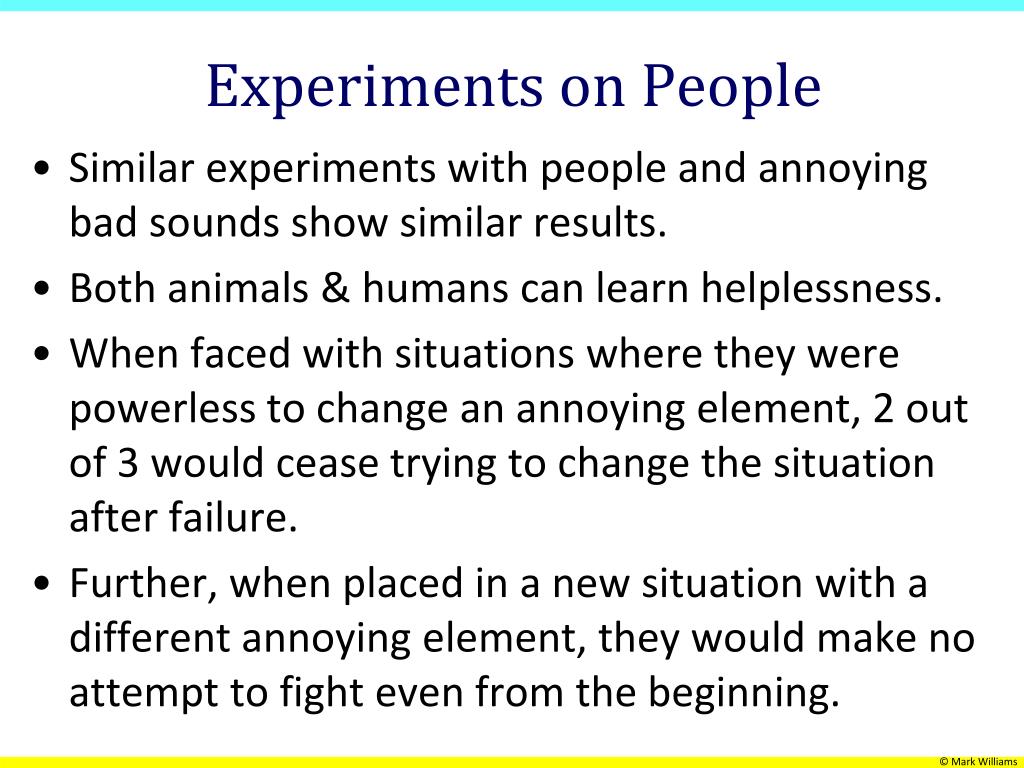 Experiments on People

• Similar experiments with people and annoying bad sounds show similar results.

• Both animals & humans can learn helplessness.

• When faced with situations where they were powerless to change an annoying element, 2 out of 3 would cease trying to change the situation after failure.

• Further, when placed in a new situation with a different annoying element, they would make no attempt to fight even from the beginning.

© Mark Williams